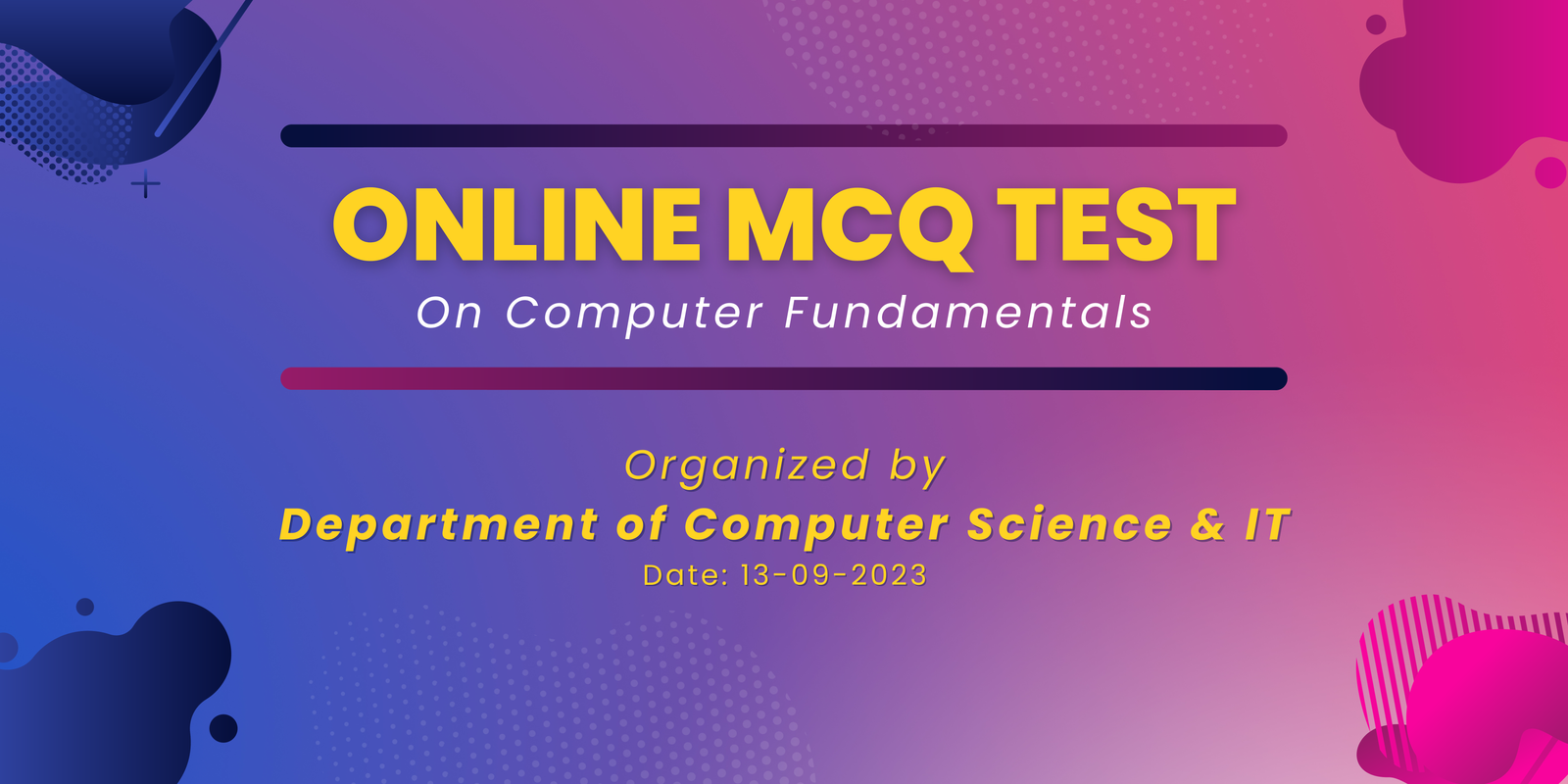 ONLINE MCQ TEST
On Computer Fundamentals

Organized by
Department of Computer Science & IT
Date: 13-09-2023